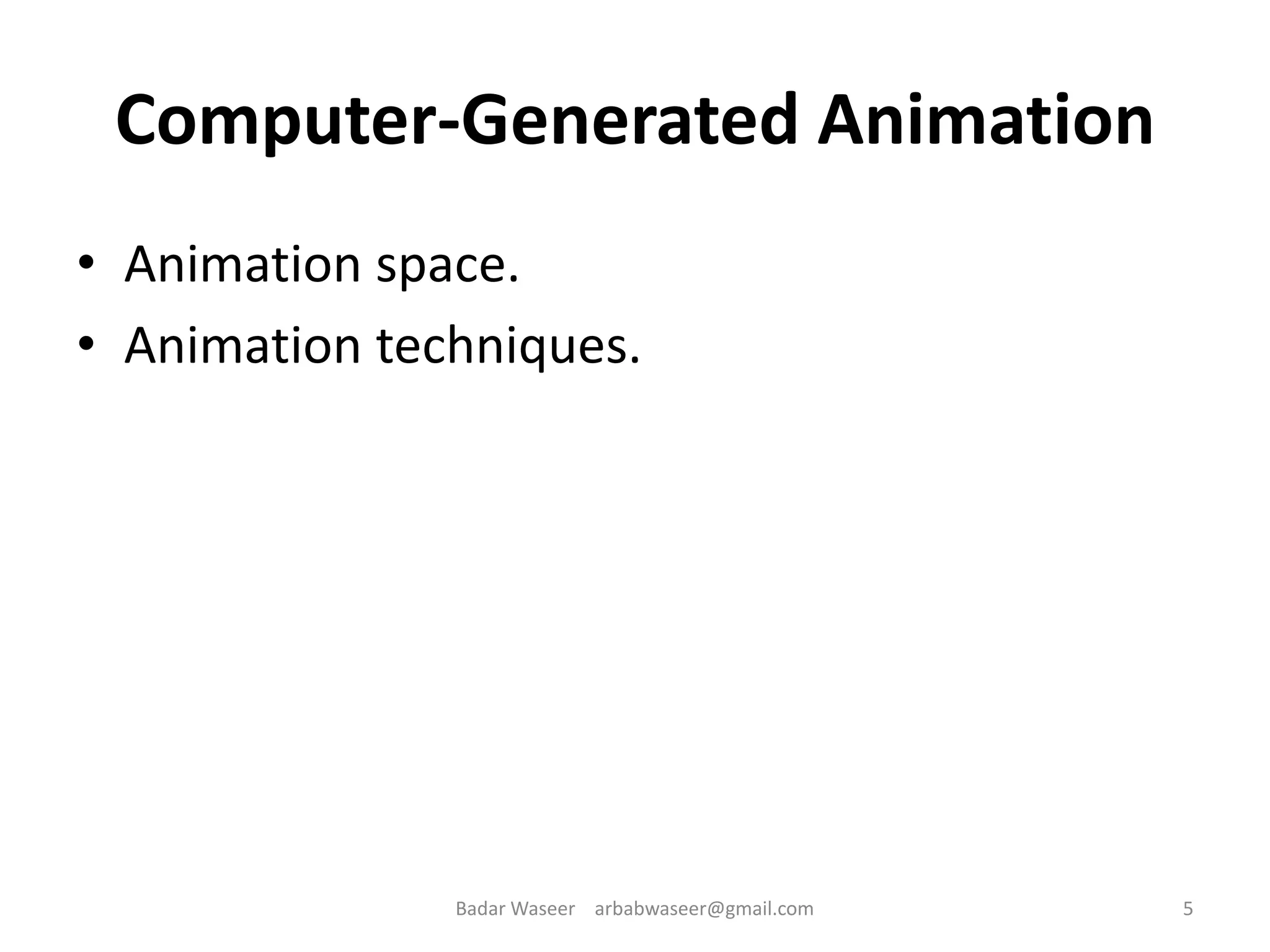 Computer-Generated Animation

• Animation space.
• Animation techniques.

Badar Waseer arbabwaseer@gmail.com 5